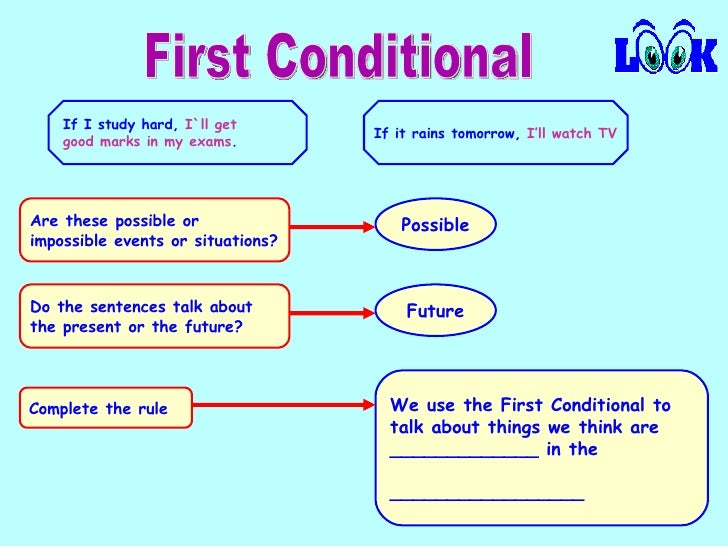 First Conditional

LOOK

If I study hard, I`ll get good marks in my exams.

If it rains tomorrow, I'll watch TV

Are these possible or impossible events or situations?

Possible

Do the sentences talk about the present or the future?

Future

Complete the rule

We use the First Conditional to talk about things we think are ______________ in the

__________________